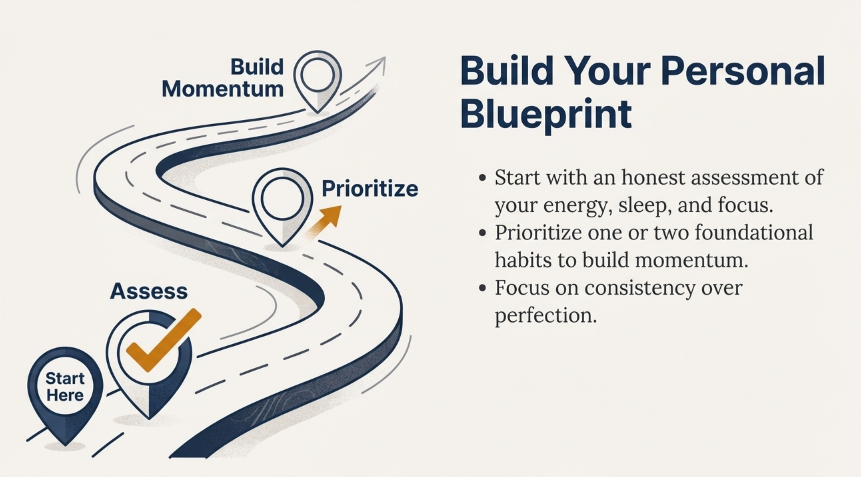 Build Momentum

Prioritize

Assess

Start Here

Build Your Personal Blueprint

• Start with an honest assessment of your energy, sleep, and focus.
• Prioritize one or two foundational habits to build momentum.
• Focus on consistency over perfection.